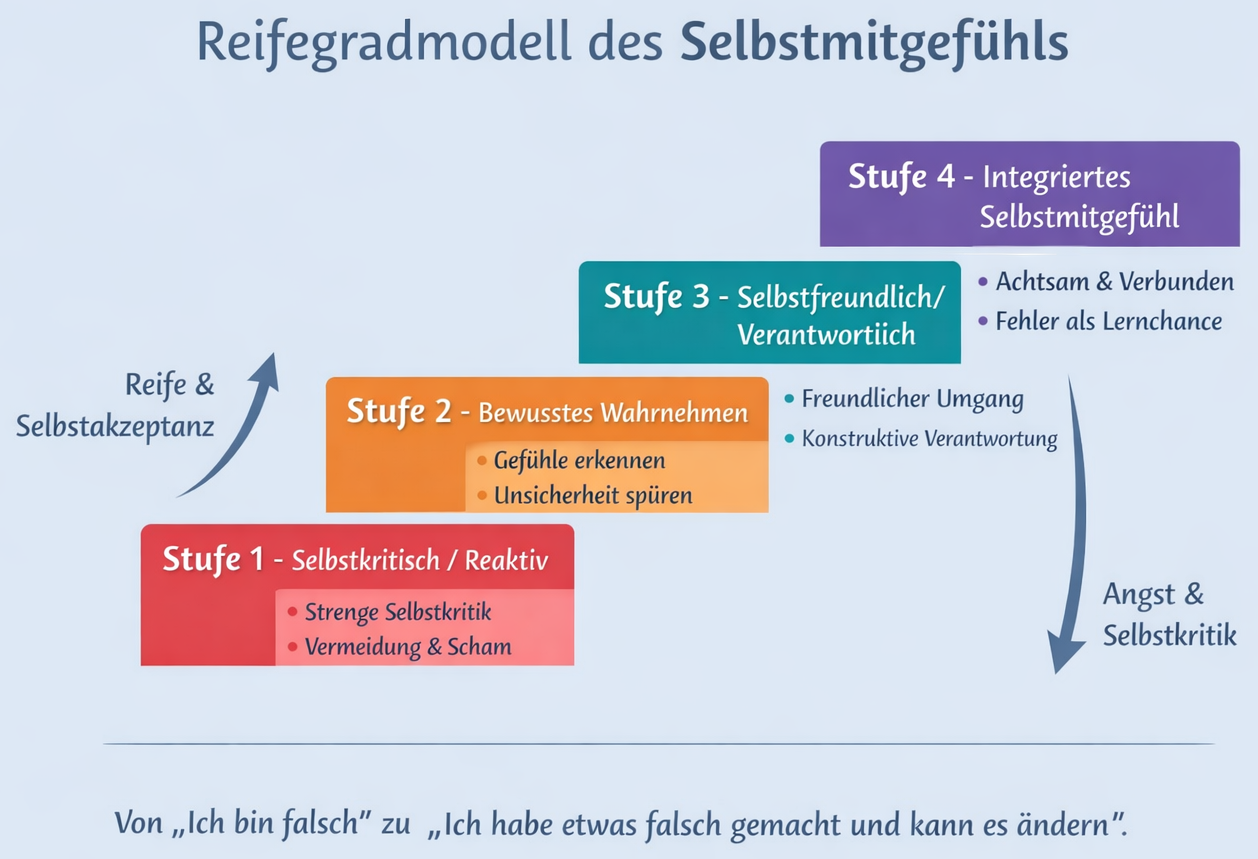 Reifegradmodell des Selbstmitgefühls

Stufe 4 - Integriertes Selbstmitgefühl

• Achtsam & Verbunden
• Fehler als Lernchance

Stufe 3 - Selbstfreundlich/ Verantwortiich

• Freundlicher Umgang
• Konstruktive Verantwortung

Reife & Selbstakzeptanz

Stufe 2 - Bewusstes Wahrnehmen

• Gefühle erkennen
• Unsicherheit spüren

Stufe 1 - Selbstkritisch / Reaktiv

• Strenge Selbstkritik
• Vermeidung & Scham

Angst & Selbstkritik

Von „Ich bin falsch" zu „Ich habe etwas falsch gemacht und kann es ändern".